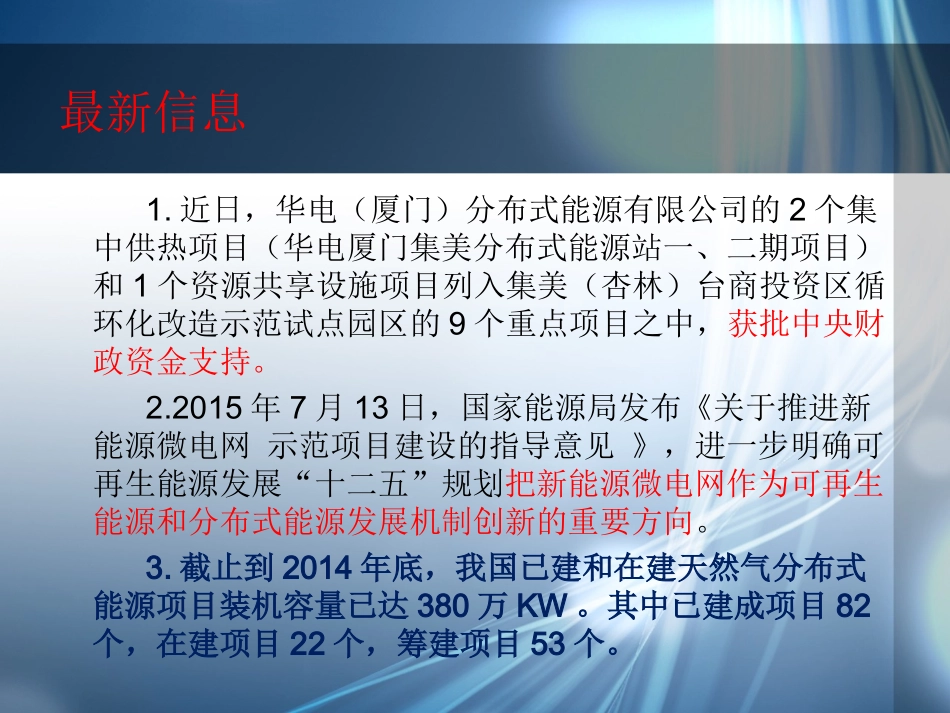 最新信息

1. 近日，华电（厦门）分布式能源有限公司的 2 个集中供热项目（华电厦门集美分布式能源站一、二期项目）和 1 个资源共享设施项目列入集美（杏林）台商投资区循环化改造示范试点园区的 9 个重点项目之中，获批中央财政资金支持。

2.2015 年 7 月 13 日，国家能源局发布《关于推进新能源微电网 示范项目建设的指导意见 》，进一步明确可再生能源发展“十二五”规划把新能源微电网作为可再生能源和分布式能源发展机制创新的重要方向。

3. 截止到 2014 年底，我国已建和在建天然气分布式能源项目装机容量已达 380 万 KW 。其中已建成项目 82 个，在建项目 22 个，筹建项目 53 个。